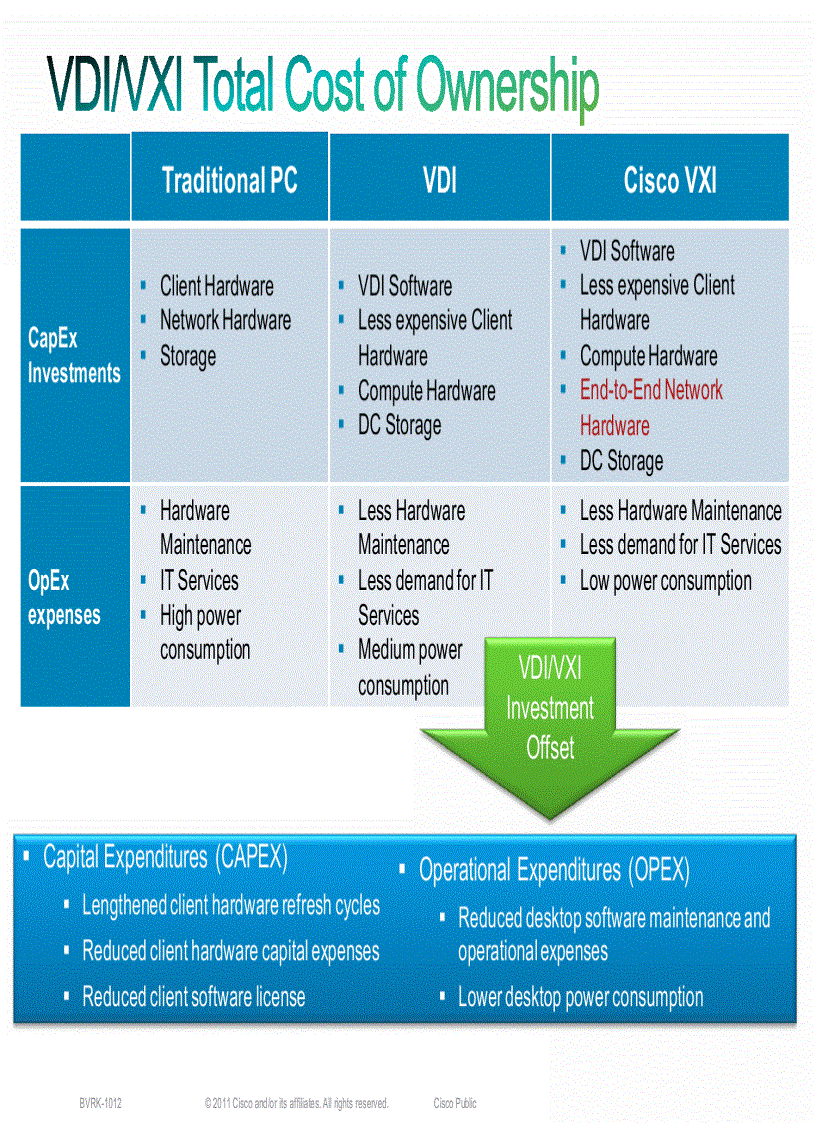 VDI/VXI Total Cost of Ownership

| | Traditional PC | VDI | Cisco VXI |
|---|---|---|---|
| CapEx Investments | ▪ Client Hardware ▪ Network Hardware ▪ Storage | ▪ VDI Software ▪ Less expensive Client Hardware ▪ Compute Hardware ▪ DC Storage | ▪ VDI Software ▪ Less expensive Client Hardware ▪ Compute Hardware ▪ End-to-End Network Hardware ▪ DC Storage |
| OpEx expenses | ▪ Hardware Maintenance ▪ IT Services ▪ High power consumption | ▪ Less Hardware Maintenance ▪ Less demand for IT Services ▪ Medium power consumption | ▪ Less Hardware Maintenance ▪ Less demand for IT Services ▪ Low power consumption |

VDI/VXI Investment Offset

▪ Capital Expenditures (CAPEX)
▪ Lengthened client hardware refresh cycles
▪ Reduced client hardware capital expenses
▪ Reduced client software license

▪ Operational Expenditures (OPEX)
▪ Reduced desktop software maintenance and operational expenses
▪ Lower desktop power consumption

BVRK-1012 © 2011 Cisco and/or its affiliates. All rights reserved. Cisco Public